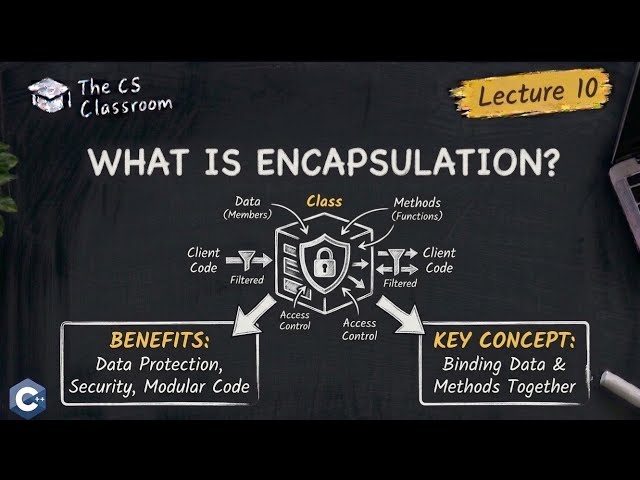 The CS Classroom

Lecture 10

WHAT IS ENCAPSULATION?

Data (Members)

Class

Methods (Functions)

Client Code

Filtered

Client Code

Filtered

Access Control

Access Control

BENEFITS:
Data Protection, Security, Modular Code

KEY CONCEPT:
Binding Data & Methods Together

C++